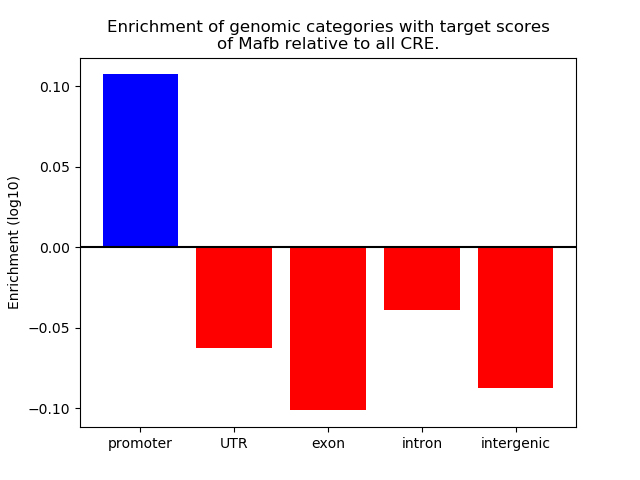 Enrichment of genomic categories with target scores of Mafb relative to all CRE.

Enrichment (log10)

0.10
0.05
0.00
−0.05
−0.10

promoter
UTR
exon
intron
intergenic